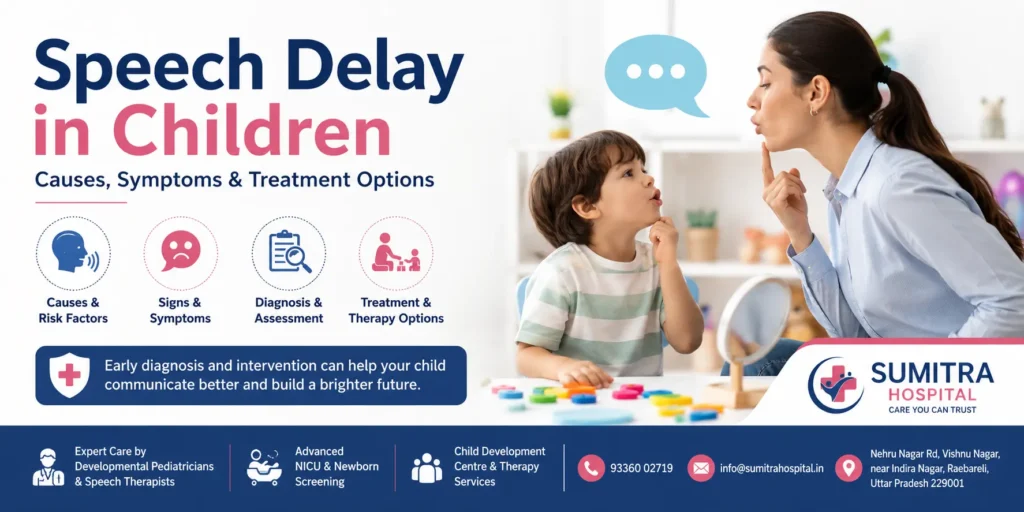 Speech Delay in Children

Causes, Symptoms & Treatment Options

Causes & Risk Factors

Signs & Symptoms

Diagnosis & Assessment

Treatment & Therapy Options

Early diagnosis and intervention can help your child communicate better and build a brighter future.

SUMITRA HOSPITAL
CARE YOU CAN TRUST

Expert Care by Developmental Pediatricians & Speech Therapists

Advanced NICU & Newborn Screening

Child Development Centre & Therapy Services

93360 02719

info@sumitrahospital.in

Nehru Nagar Rd, Vishnu Nagar, near Indira Nagar, Raebareli, Uttar Pradesh 229001